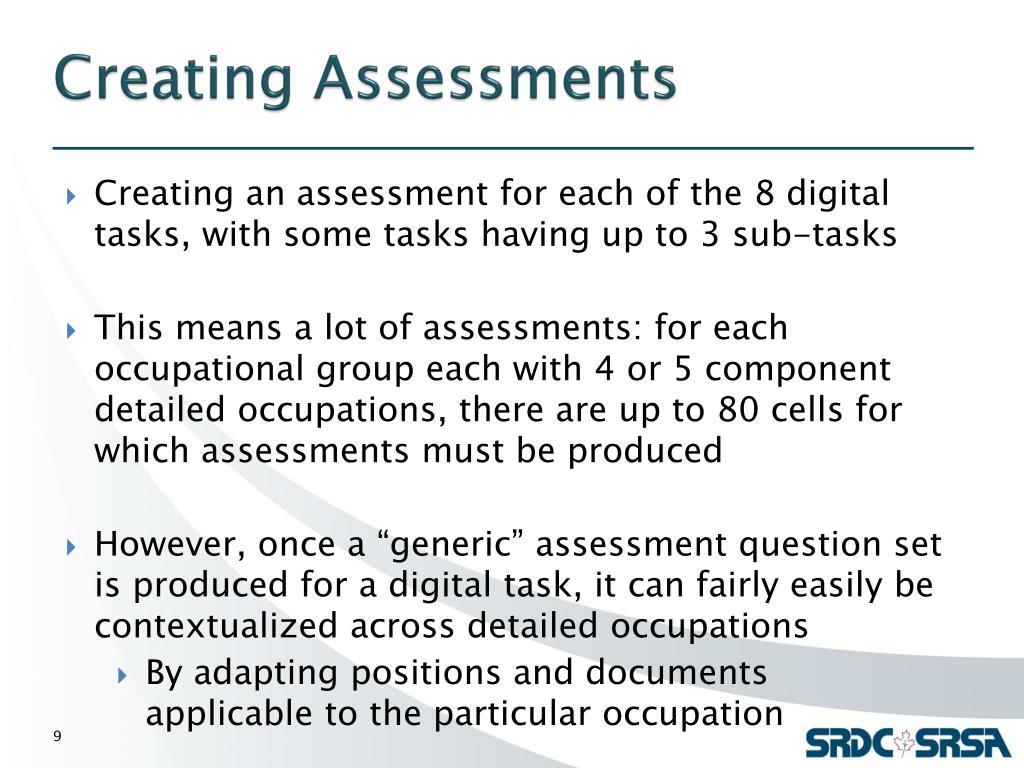 Creating Assessments

Creating an assessment for each of the 8 digital tasks, with some tasks having up to 3 sub-tasks

This means a lot of assessments: for each occupational group each with 4 or 5 component detailed occupations, there are up to 80 cells for which assessments must be produced

However, once a “generic” assessment question set is produced for a digital task, it can fairly easily be contextualized across detailed occupations

By adapting positions and documents applicable to the particular occupation

9

SRDC SRSA